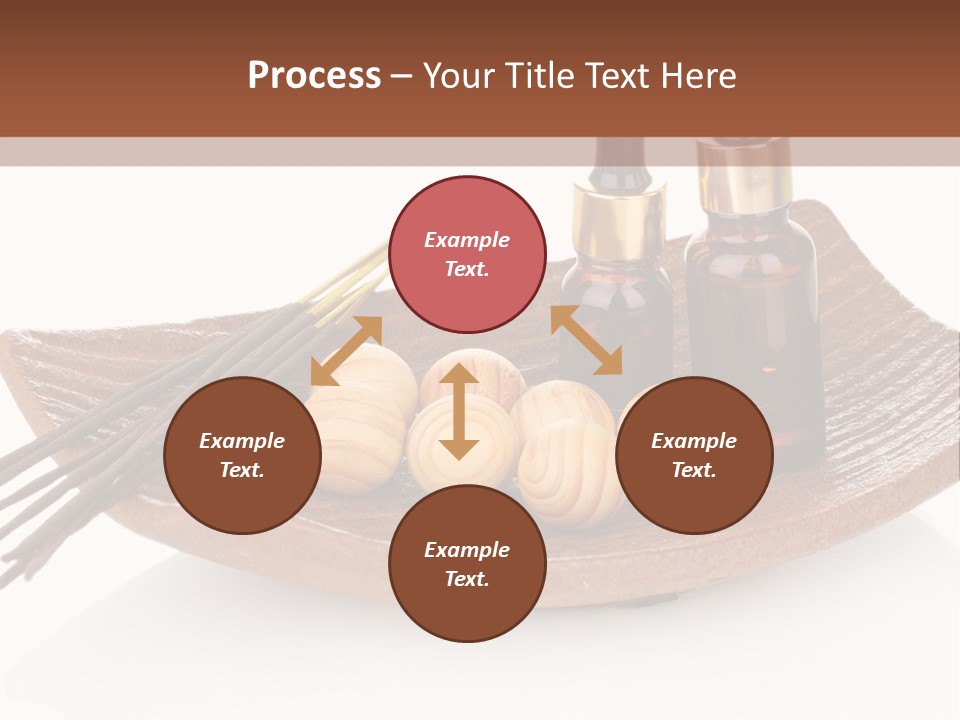 Process – Your Title Text Here

Example Text.

Example Text.

Example Text.

Example Text.